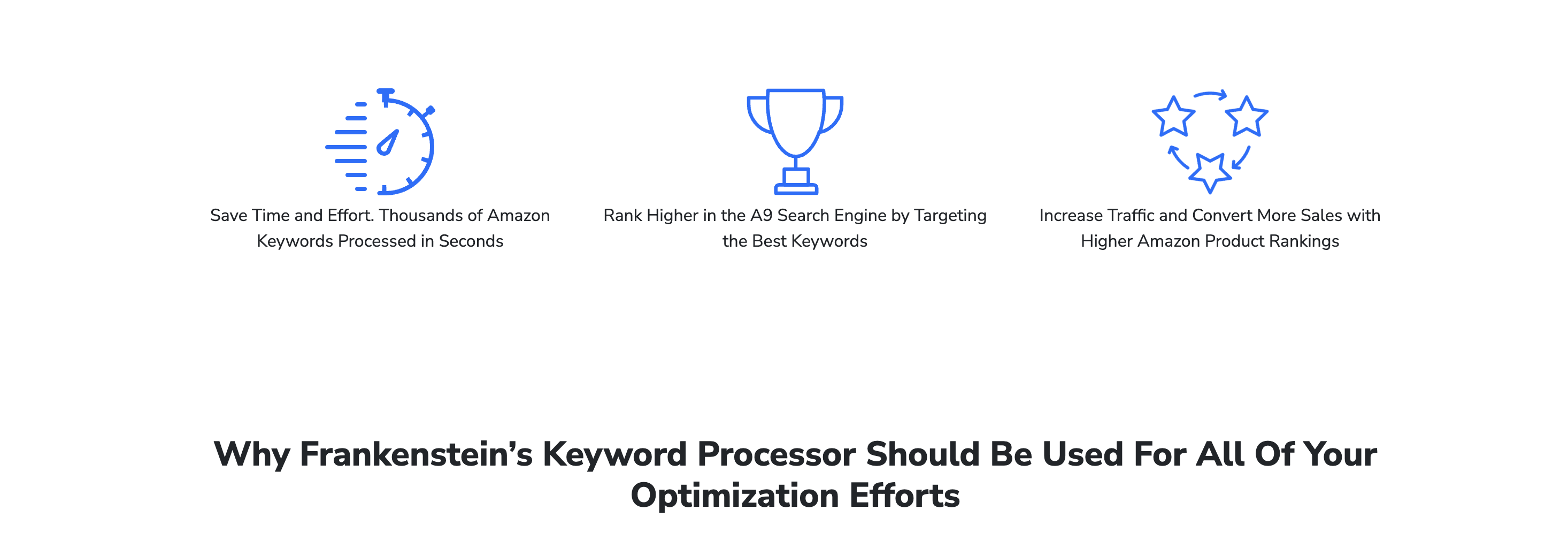 Save Time and Effort. Thousands of Amazon Keywords Processed in Seconds

Rank Higher in the A9 Search Engine by Targeting the Best Keywords

Increase Traffic and Convert More Sales with Higher Amazon Product Rankings

Why Frankenstein’s Keyword Processor Should Be Used For All Of Your Optimization Efforts